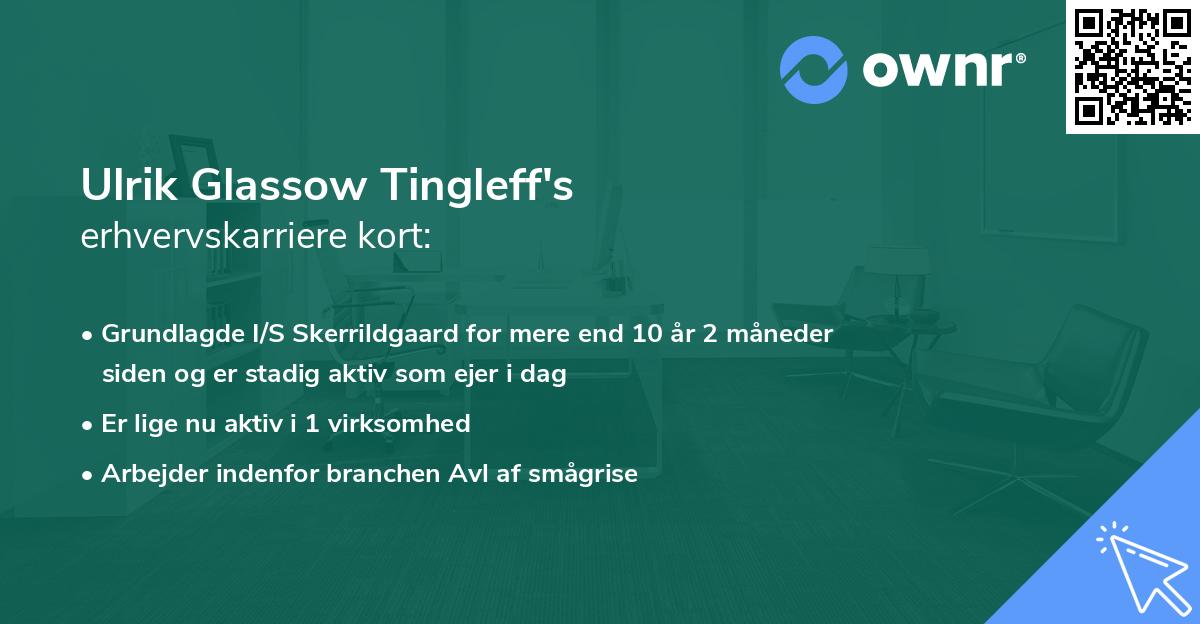 ownr®

Ulrik Glassow Tingleff's
erhvervskarriere kort:

• Grundlagde I/S Skerrildgaard for mere end 10 år 2 måneder siden og er stadig aktiv som ejer i dag
• Er lige nu aktiv i 1 virksomhed
• Arbejder indenfor branchen Avl af smågrise